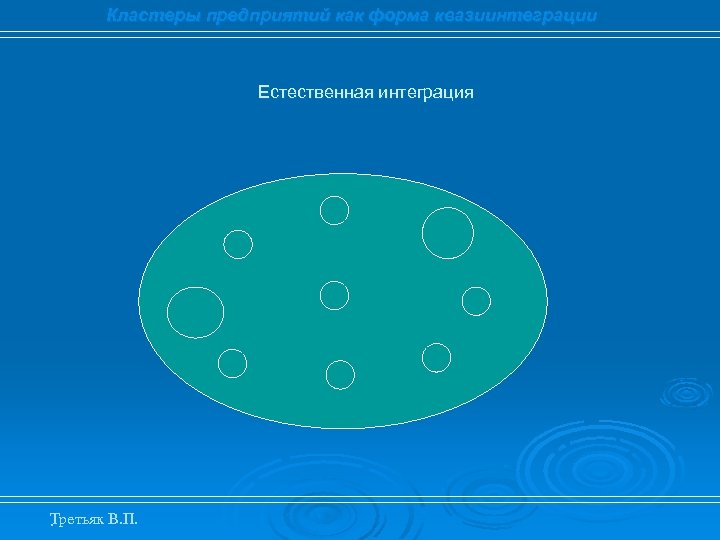 Кластеры предприятий как форма квазиинтеграции

Естественная интеграция

Третьяк В.П.